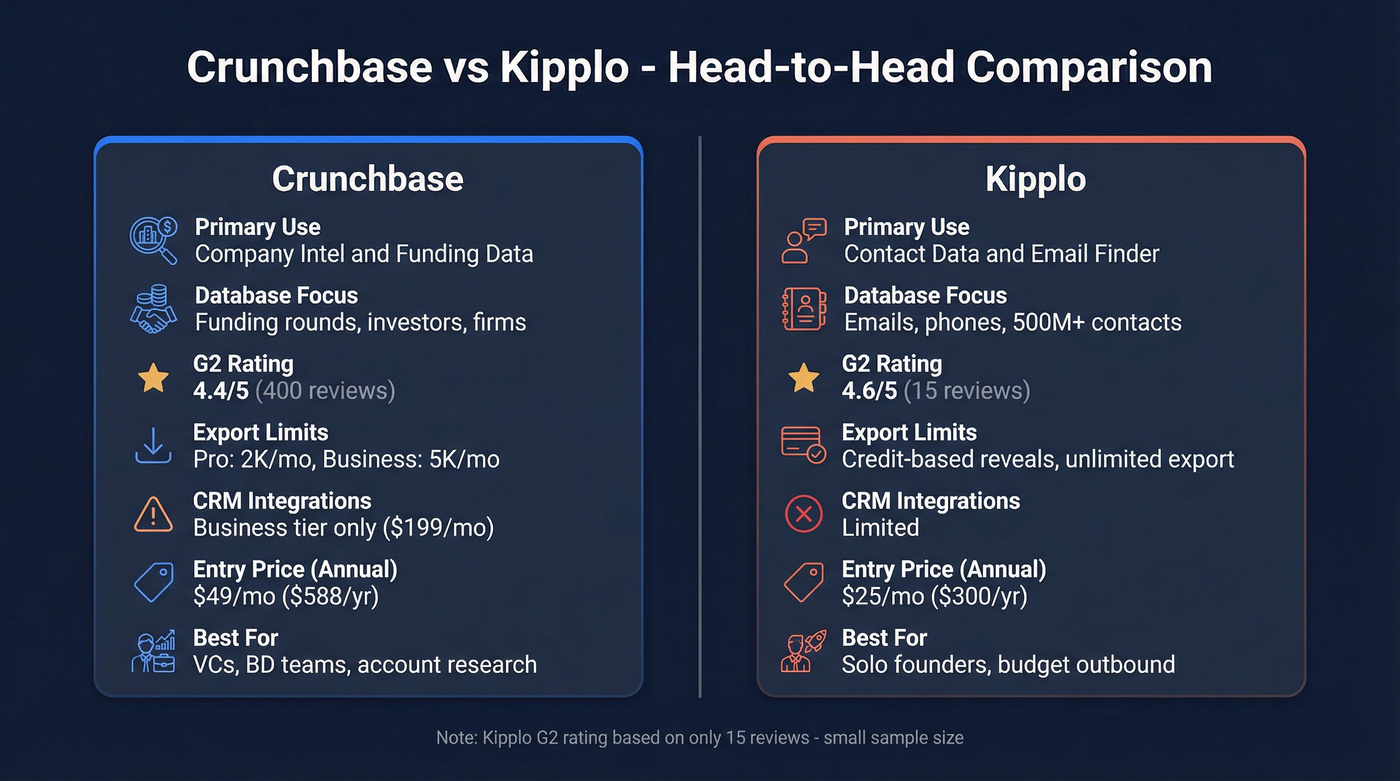 Crunchbase vs Kipplo - Head-to-Head Comparison

Crunchbase

Primary Use
Company Intel and Funding Data

Database Focus
Funding rounds, investors, firms

G2 Rating
4.4/5 (400 reviews)

Export Limits
Pro: 2K/mo, Business: 5K/mo

CRM Integrations
Business tier only ($199/mo)

Entry Price (Annual)
$49/mo ($588/yr)

Best For
VCs, BD teams, account research

Kipplo

Primary Use
Contact Data and Email Finder

Database Focus
Emails, phones, 500M+ contacts

G2 Rating
4.6/5 (15 reviews)

Export Limits
Credit-based reveals, unlimited export

CRM Integrations
Limited

Entry Price (Annual)
$25/mo ($300/yr)

Best For
Solo founders, budget outbound

Note: Kipplo G2 rating based on only 15 reviews - small sample size